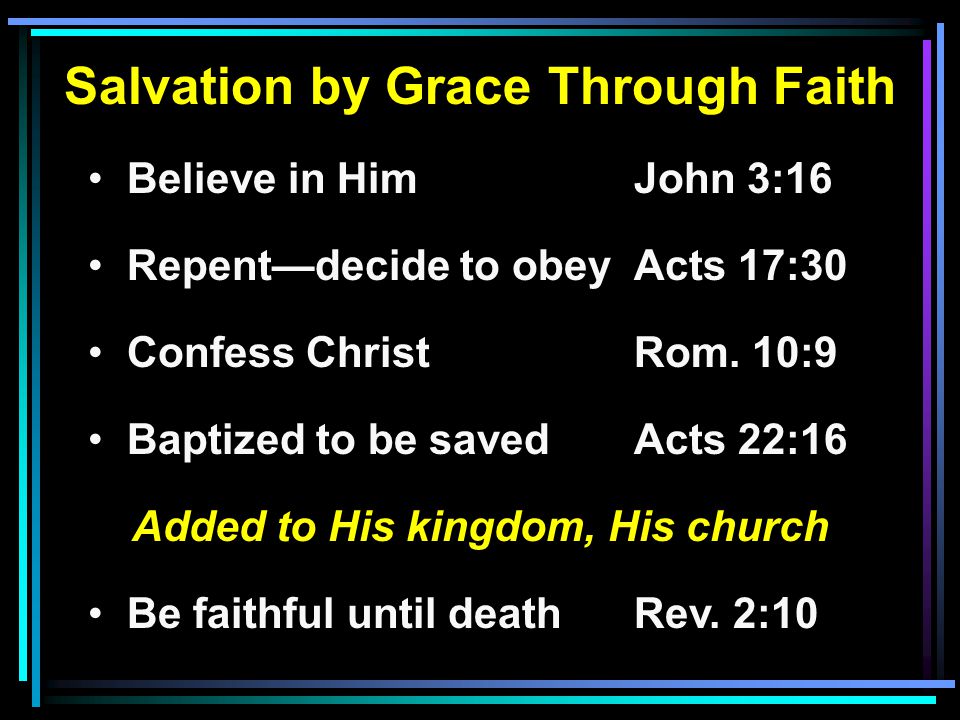 Salvation by Grace Through Faith

• Believe in Him John 3:16

• Repent—decide to obey Acts 17:30

• Confess Christ Rom. 10:9

• Baptized to be saved Acts 22:16

Added to His kingdom, His church

• Be faithful until death Rev. 2:10